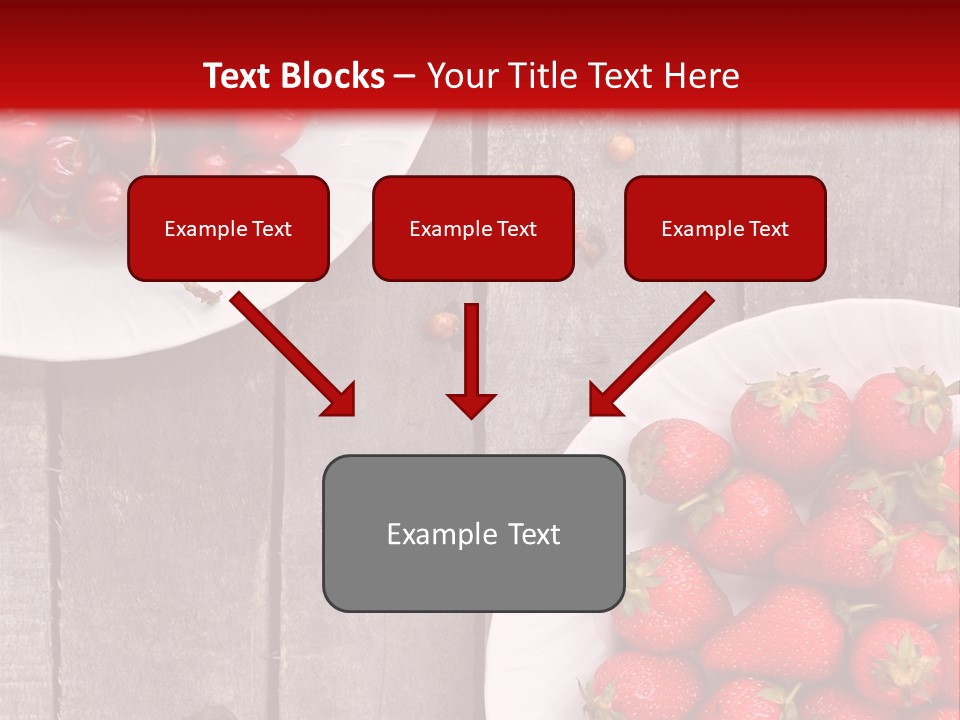 Text Blocks – Your Title Text Here

Example Text

Example Text

Example Text

Example Text